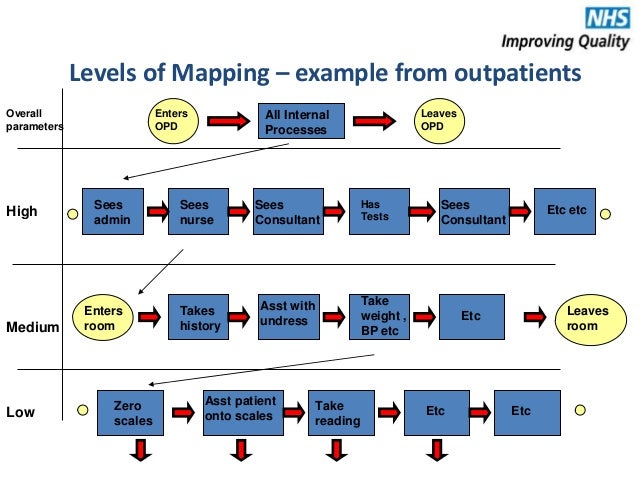 NHS
Improving Quality

Levels of Mapping – example from outpatients

Overall parameters

Enters OPD

All Internal Processes

Leaves OPD

High

Sees admin

Sees nurse

Sees Consultant

Has Tests

Sees Consultant

Etc etc

Medium

Enters room

Takes history

Asst with undress

Take weight , BP etc

Etc

Leaves room

Low

Zero scales

Asst patient onto scales

Take reading

Etc

Etc